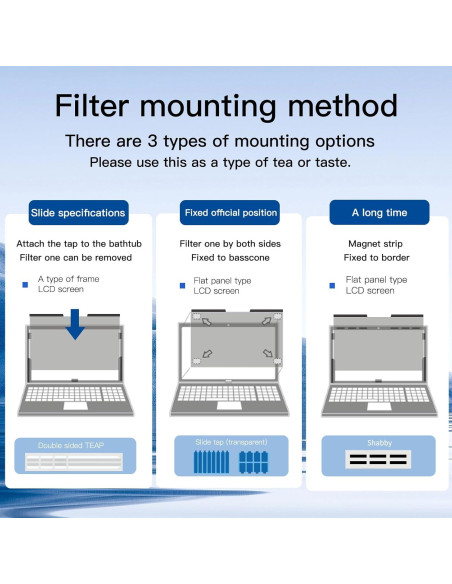 Filter mounting method

There are 3 types of mounting options
Please use this as a type of tea or taste.

Slide specifications

Attach the tap to the bathtub
Filter one can be removed

A type of frame
LCD screen

Double sided TEAP

Fixed official position

Filter one by both sides
Fixed to basscone

Flat panel type
LCD screen

Slide tap (transparent)

A long time

Magnet strip
Fixed to border

Flat panel type
LCD screen

Shabby